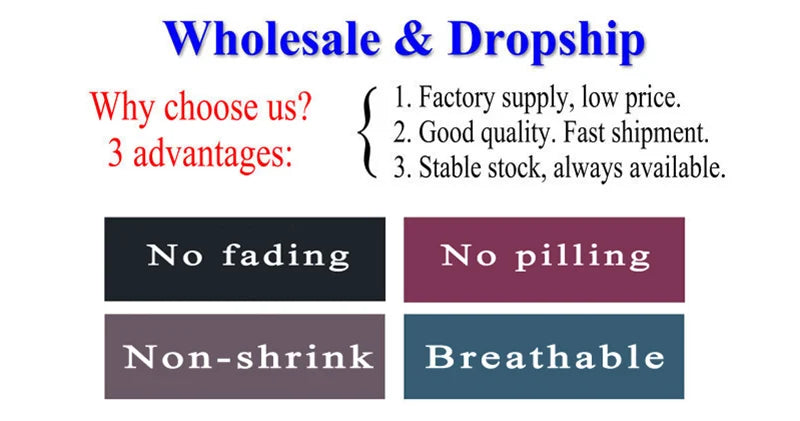 Wholesale & Dropship

Why choose us?
3 advantages:

1. Factory supply, low price.
2. Good quality. Fast shipment.
3. Stable stock, always available.

No fading

No pilling

Non-shrink

Breathable